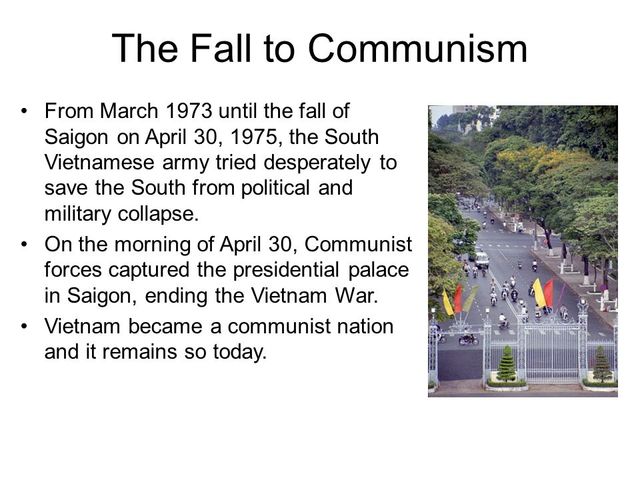 The Fall to Communism

• From March 1973 until the fall of Saigon on April 30, 1975, the South Vietnamese army tried desperately to save the South from political and military collapse.

• On the morning of April 30, Communist forces captured the presidential palace in Saigon, ending the Vietnam War.

• Vietnam became a communist nation and it remains so today.